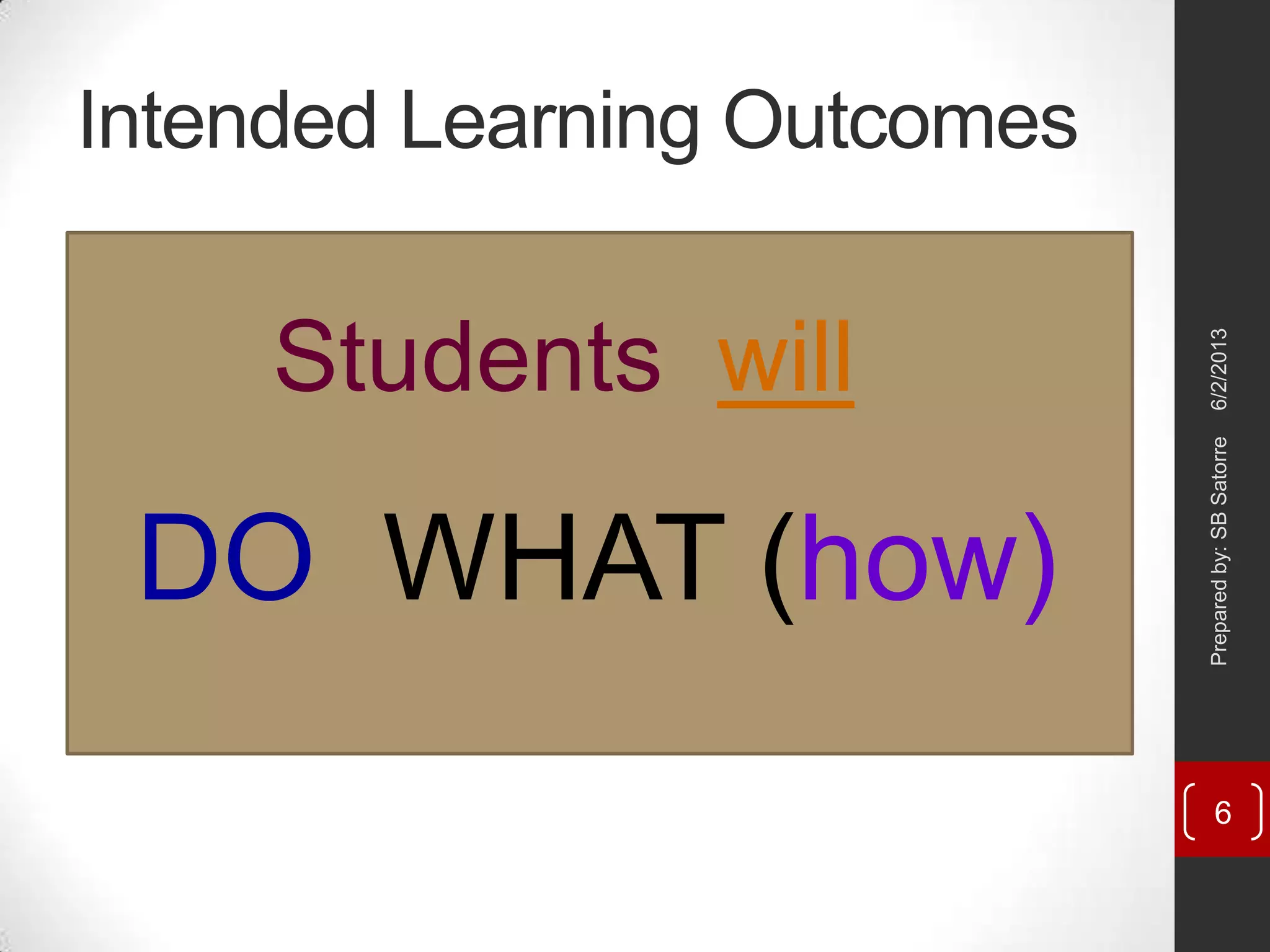 Intended Learning Outcomes

Students will

DO WHAT (how)

Prepared by: SB Satorre 6/2/2013

6